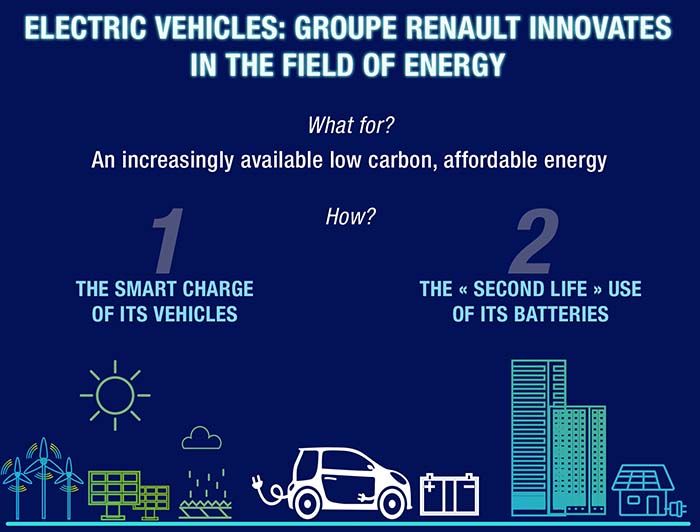 ELECTRIC VEHICLES: GROUPE RENAULT INNOVATES IN THE FIELD OF ENERGY

What for?

An increasingly available low carbon, affordable energy

How?

1

THE SMART CHARGE OF ITS VEHICLES

2

THE « SECOND LIFE » USE OF ITS BATTERIES